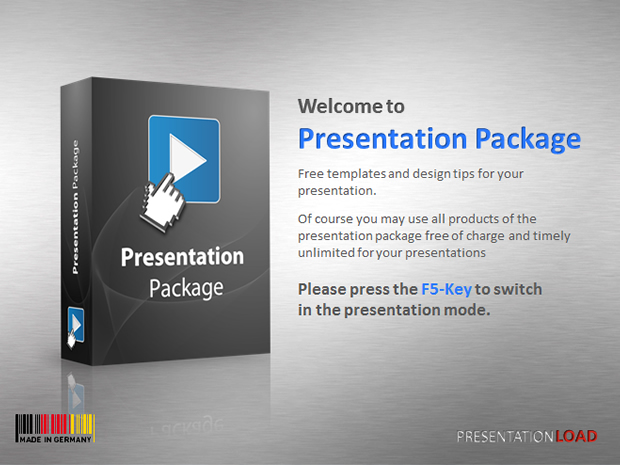 Presentation Package

Presentation Package

Welcome to

Presentation Package

Free templates and design tips for your presentation.

Of course you may use all products of the presentation package free of charge and timely unlimited for your presentations

Please press the F5-Key to switch in the presentation mode.

MADE IN GERMANY

PRESENTATIONLOAD